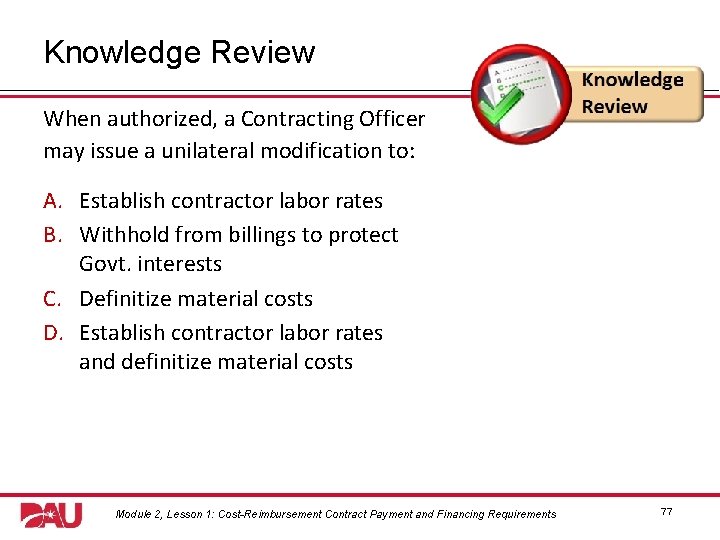 Knowledge Review

Knowledge Review

When authorized, a Contracting Officer may issue a unilateral modification to:

A. Establish contractor labor rates
B. Withhold from billings to protect Govt. interests
C. Definitize material costs
D. Establish contractor labor rates and definitize material costs

DAU

Module 2, Lesson 1: Cost-Reimbursement Contract Payment and Financing Requirements

77